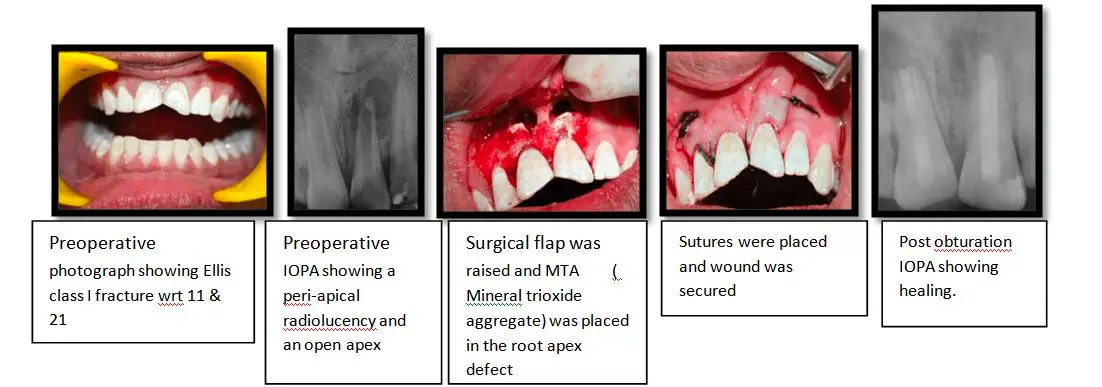 Preoperative photograph showing Ellis class I fracture wrt 11 & 21

Preoperative IOPA showing a peri-apical radiolucency and an open apex

Surgical flap was raised and MTA ( Mineral trioxide aggregate) was placed in the root apex defect

Sutures were placed and wound was secured

Post obturation IOPA showing healing.